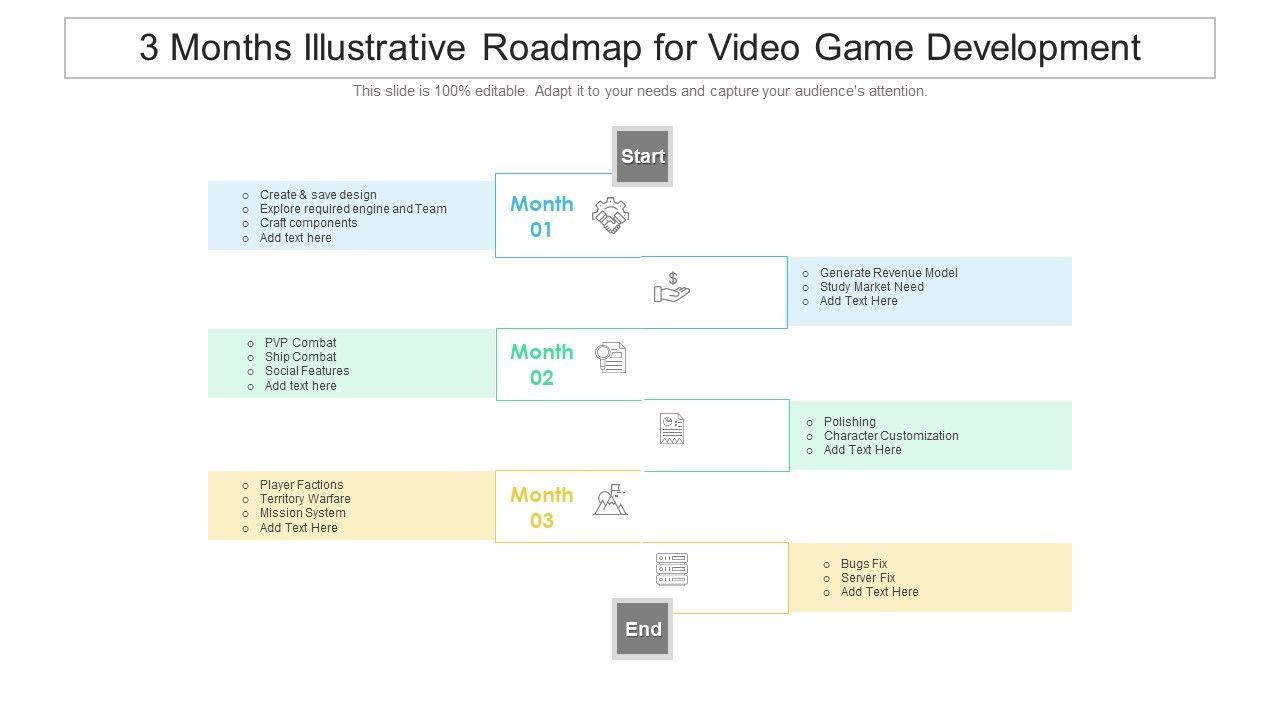 3 Months Illustrative Roadmap for Video Game Development

This slide is 100% editable. Adapt it to your needs and capture your audience's attention.

Start

o Create & save design
o Explore required engine and Team
o Craft components
o Add text here

Month 01

$

o Generate Revenue Model
o Study Market Need
o Add Text Here

o PVP Combat
o Ship Combat
o Social Features
o Add text here

Month 02

o Polishing
o Character Customization
o Add Text Here

o Player Factions
o Territory Warfare
o Mission System
o Add Text Here

Month 03

o Bugs Fix
o Server Fix
o Add Text Here

End